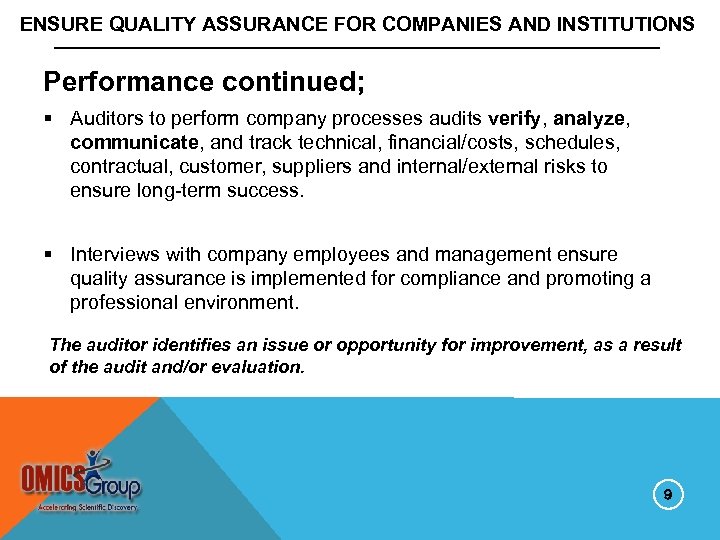 ENSURE QUALITY ASSURANCE FOR COMPANIES AND INSTITUTIONS

Performance continued;

▪ Auditors to perform company processes audits verify, analyze, communicate, and track technical, financial/costs, schedules, contractual, customer, suppliers and internal/external risks to ensure long-term success.

▪ Interviews with company employees and management ensure quality assurance is implemented for compliance and promoting a professional environment.

The auditor identifies an issue or opportunity for improvement, as a result of the audit and/or evaluation.

OMICS Group
Accelerating Scientific Discovery

9